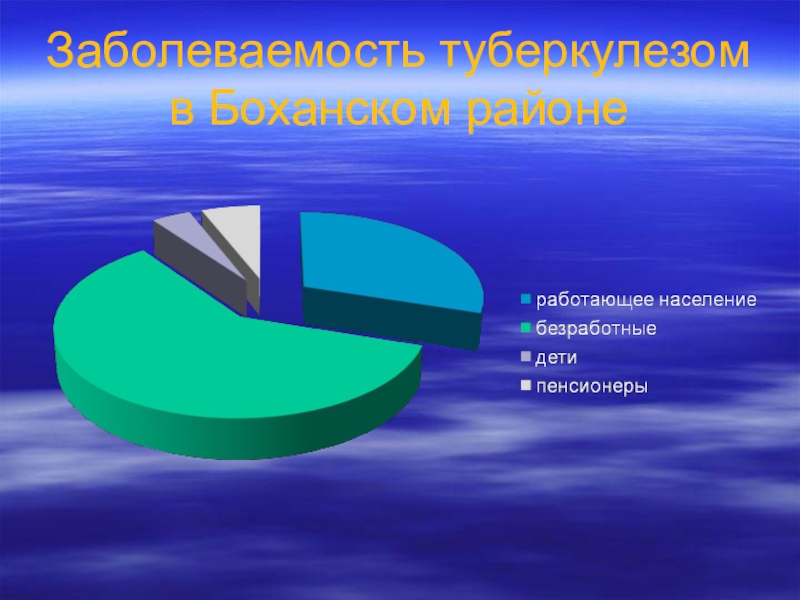 Заболеваемость туберкулезом в Боханском районе

работающее население
безработные
дети
пенсионеры